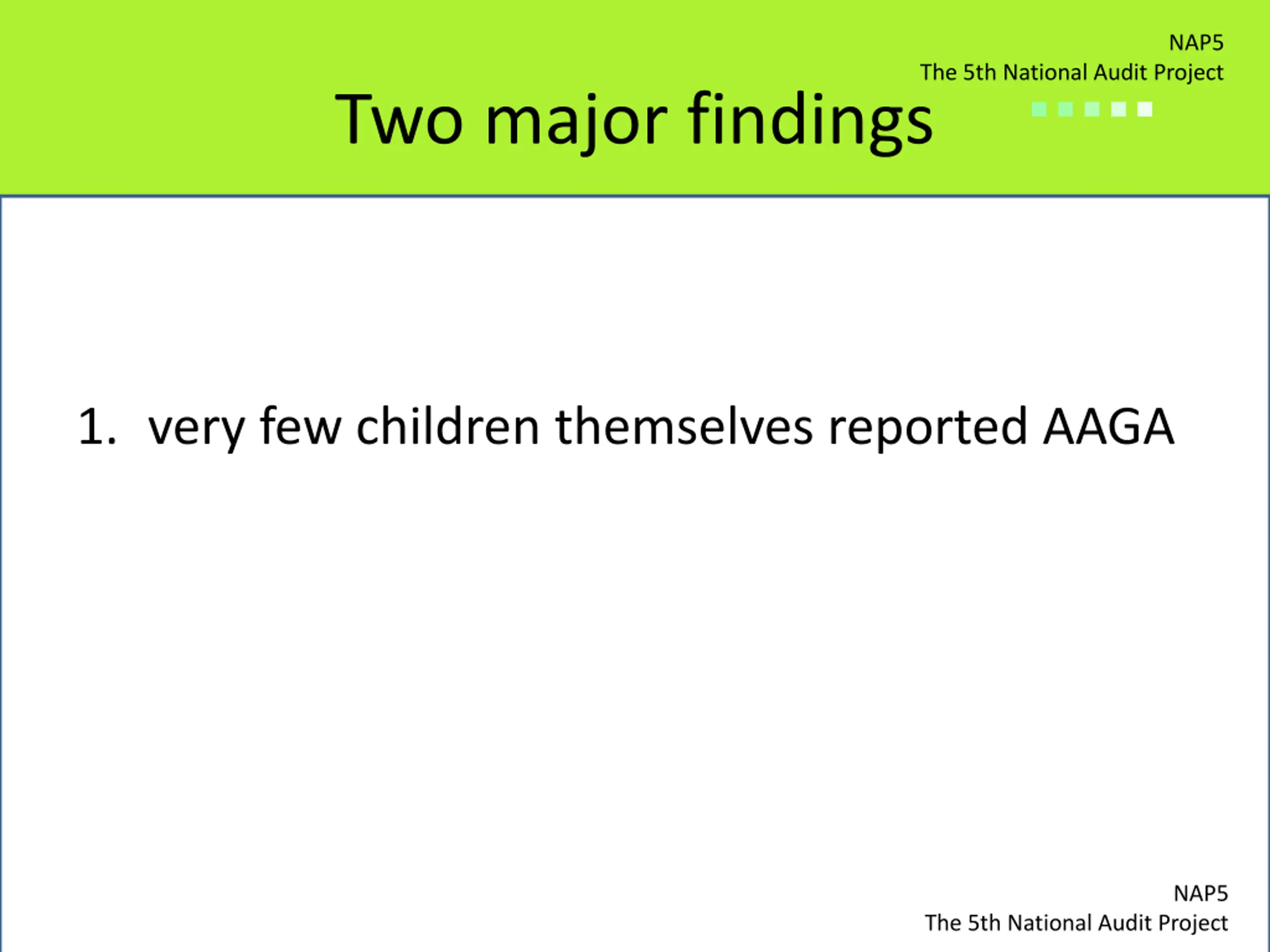 NAP5
The 5th National Audit Project

Two major findings

1. very few children themselves reported AAGA

NAP5
The 5th National Audit Project